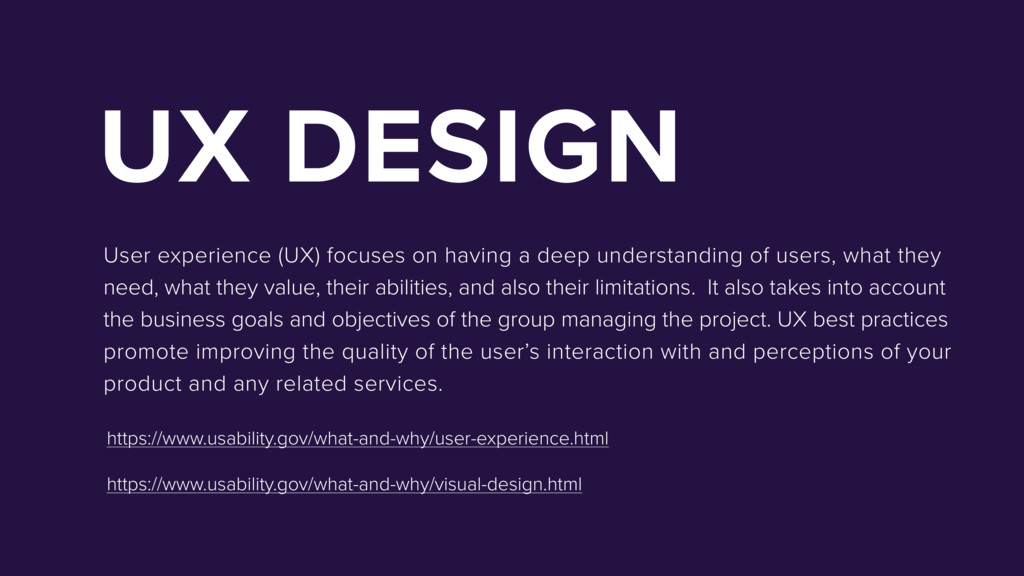 UX DESIGN

User experience (UX) focuses on having a deep understanding of users, what they need, what they value, their abilities, and also their limitations. It also takes into account the business goals and objectives of the group managing the project. UX best practices promote improving the quality of the user's interaction with and perceptions of your product and any related services.

https://www.usability.gov/what-and-why/user-experience.html

https://www.usability.gov/what-and-why/visual-design.html